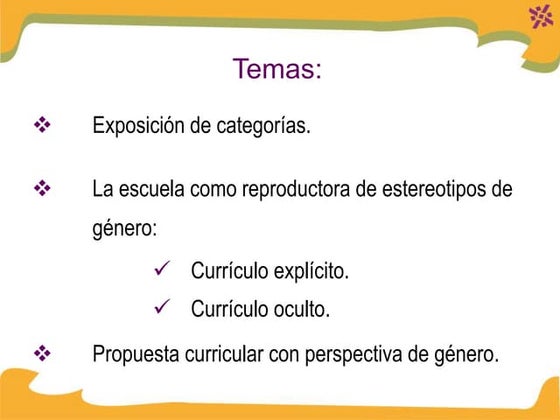 Temas:

❖ Exposición de categorías.

❖ La escuela como reproductora de estereotipos de género:

✓ Currículo explícito.

✓ Currículo oculto.

❖ Propuesta curricular con perspectiva de género.